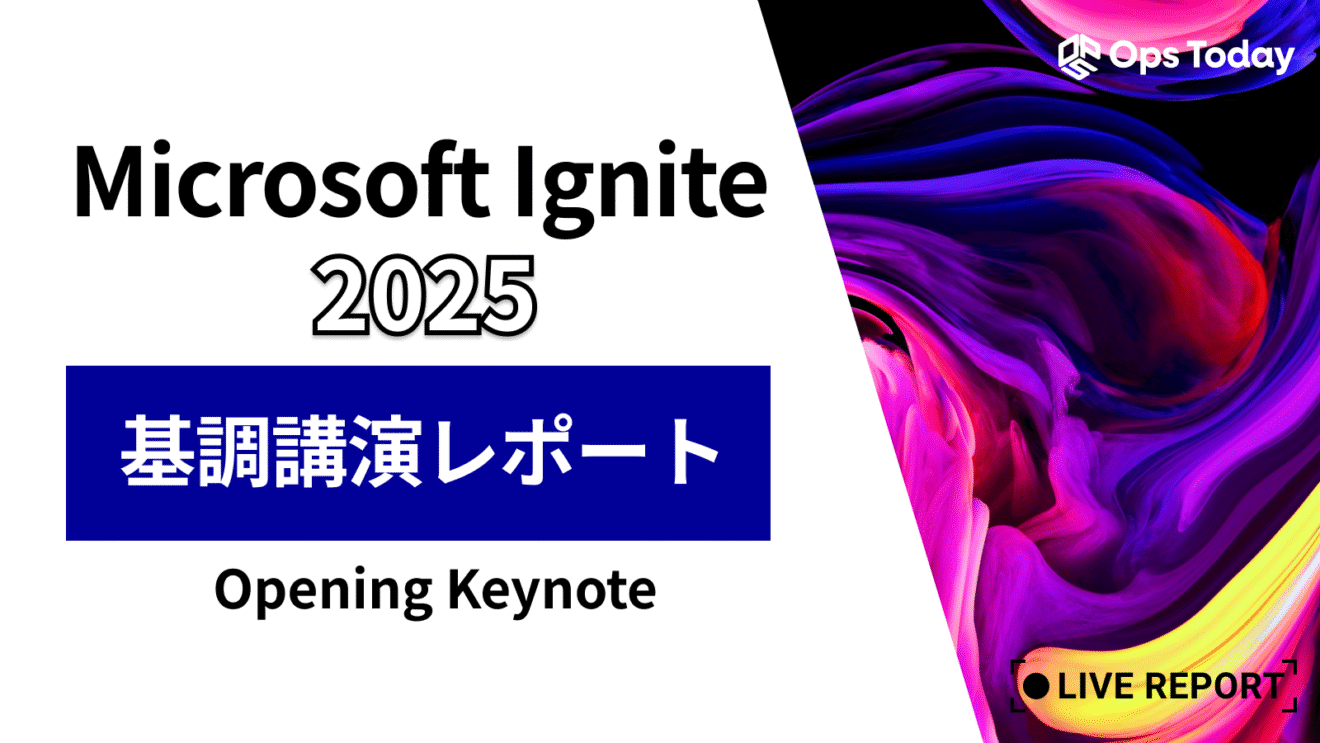 Ops Today

Microsoft Ignite 2025

基調講演レポート

Opening Keynote

LIVE REPORT